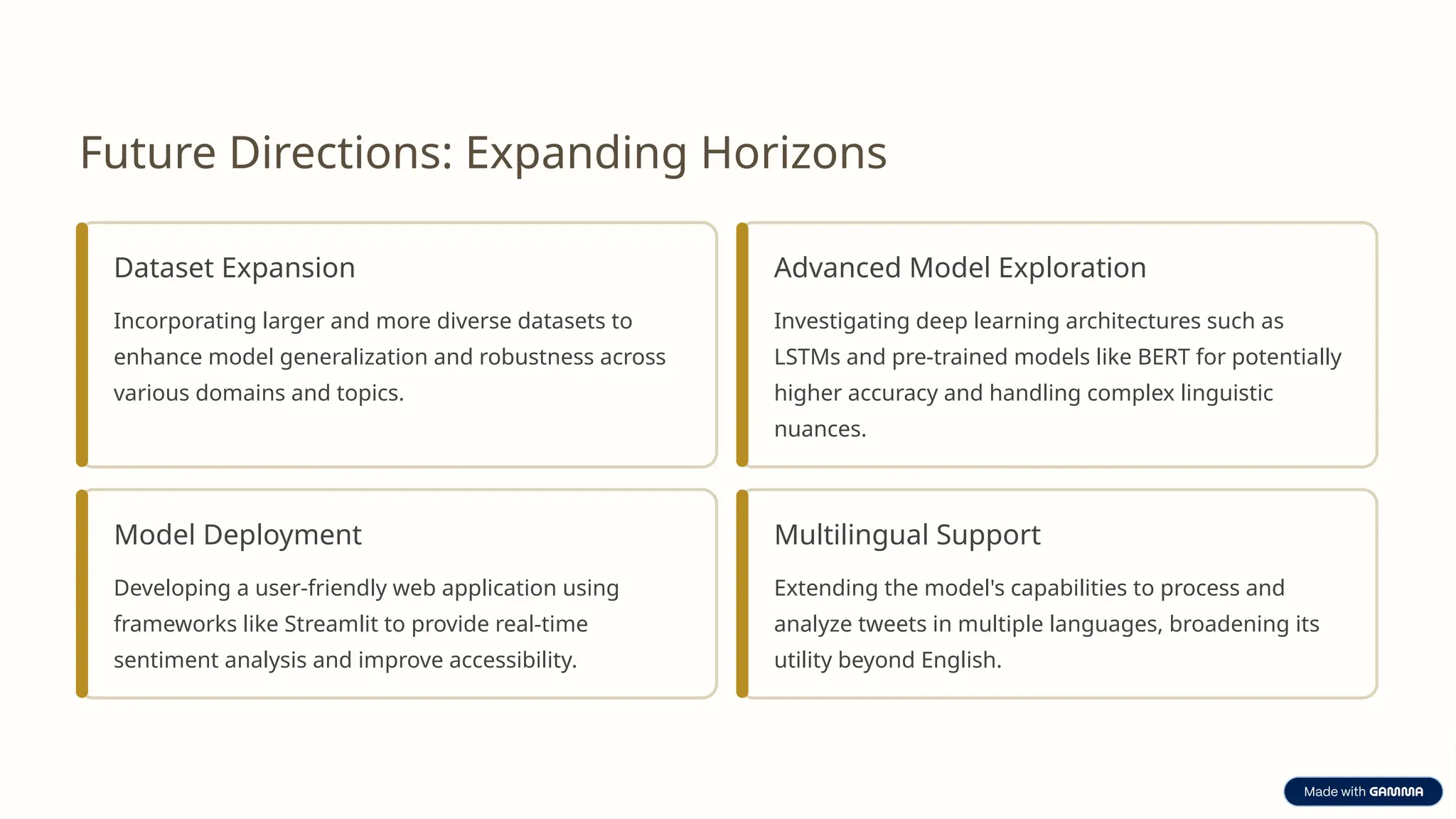 Future Directions: Expanding Horizons

Dataset Expansion

Incorporating larger and more diverse datasets to enhance model generalization and robustness across various domains and topics.

Advanced Model Exploration

Investigating deep learning architectures such as LSTMs and pre-trained models like BERT for potentially higher accuracy and handling complex linguistic nuances.

Model Deployment

Developing a user-friendly web application using frameworks like Streamlit to provide real-time sentiment analysis and improve accessibility.

Multilingual Support

Extending the model's capabilities to process and analyze tweets in multiple languages, broadening its utility beyond English.

Made with GAMMA